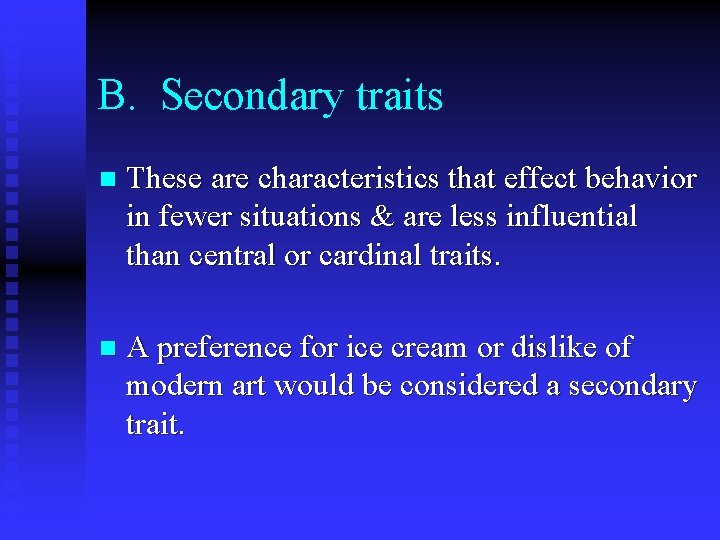 B. Secondary traits

These are characteristics that effect behavior in fewer situations & are less influential than central or cardinal traits.

A preference for ice cream or dislike of modern art would be considered a secondary trait.